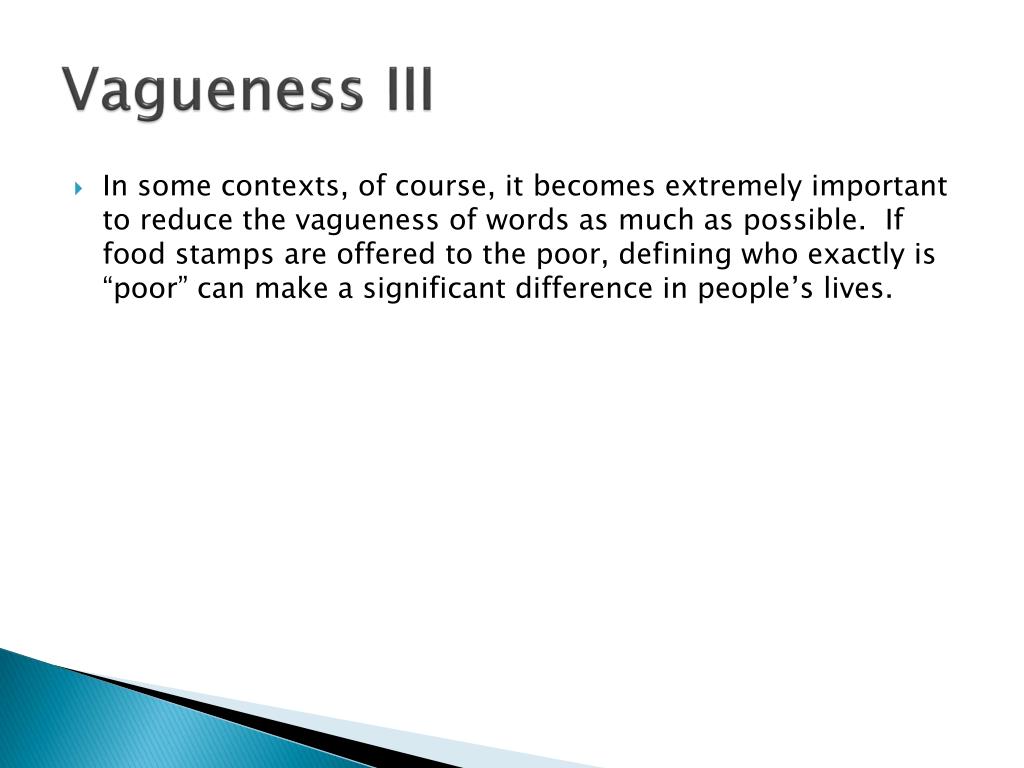 Vagueness III

In some contexts, of course, it becomes extremely important to reduce the vagueness of words as much as possible. If food stamps are offered to the poor, defining who exactly is “poor” can make a significant difference in people’s lives.